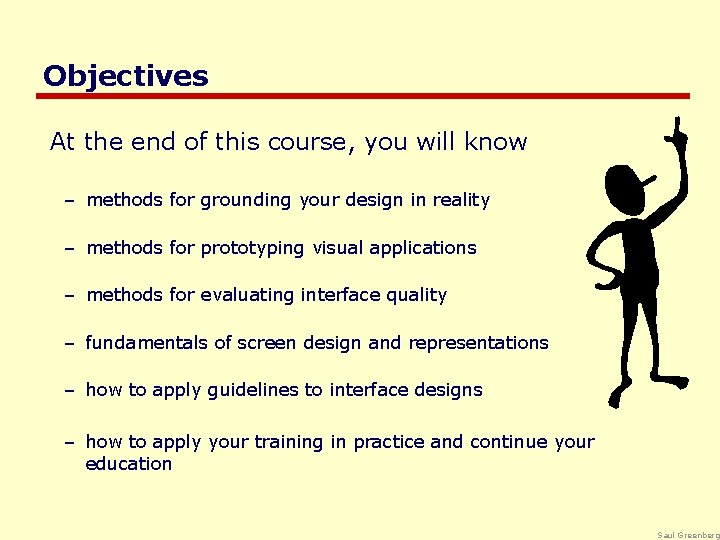 Objectives

At the end of this course, you will know

– methods for grounding your design in reality

– methods for prototyping visual applications

– methods for evaluating interface quality

– fundamentals of screen design and representations

– how to apply guidelines to interface designs

– how to apply your training in practice and continue your education

Saul Greenberg